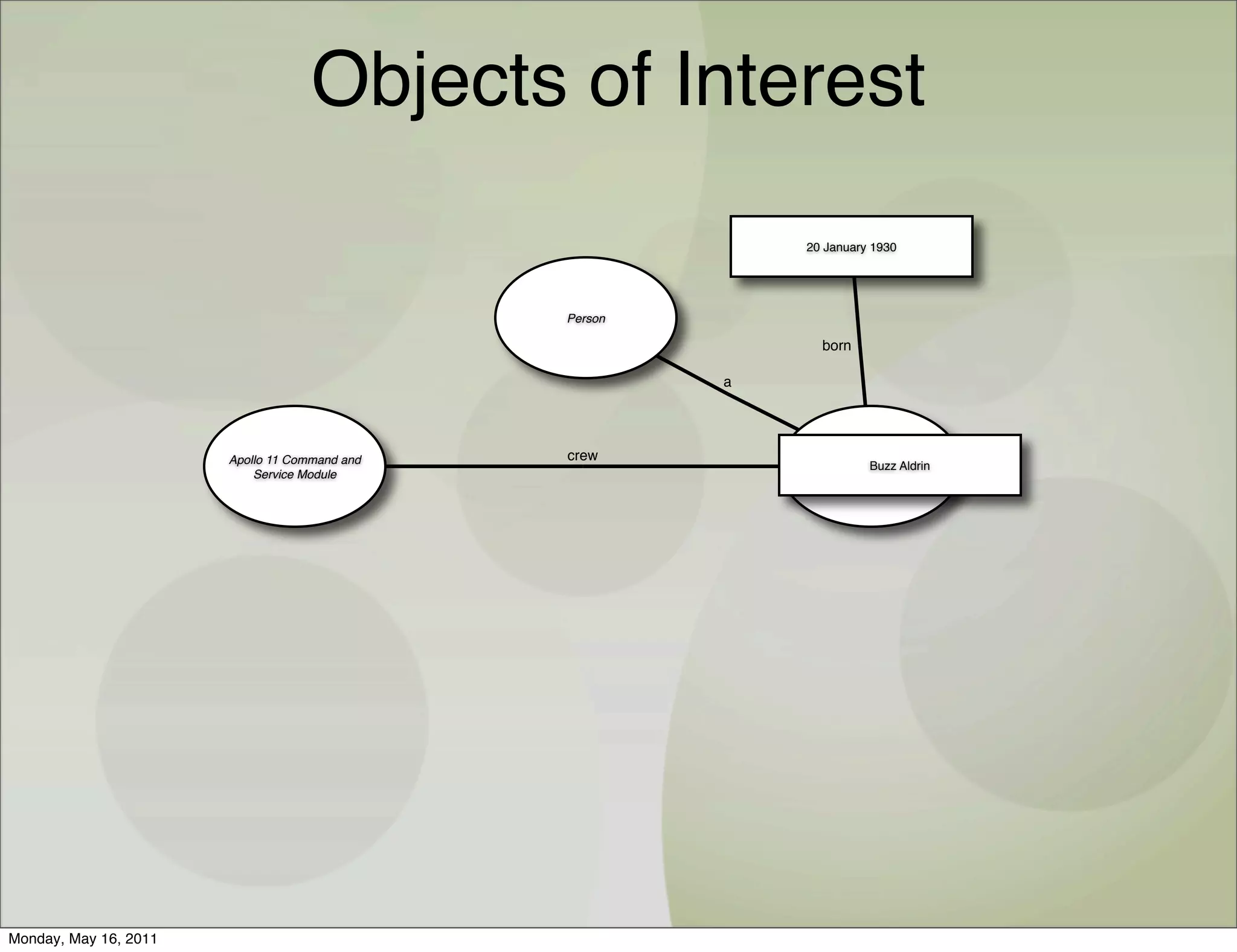 Objects of Interest

20 January 1930

Person

born

a

Apollo 11 Command and Service Module

crew

Buzz Aldrin

Monday, May 16, 2011